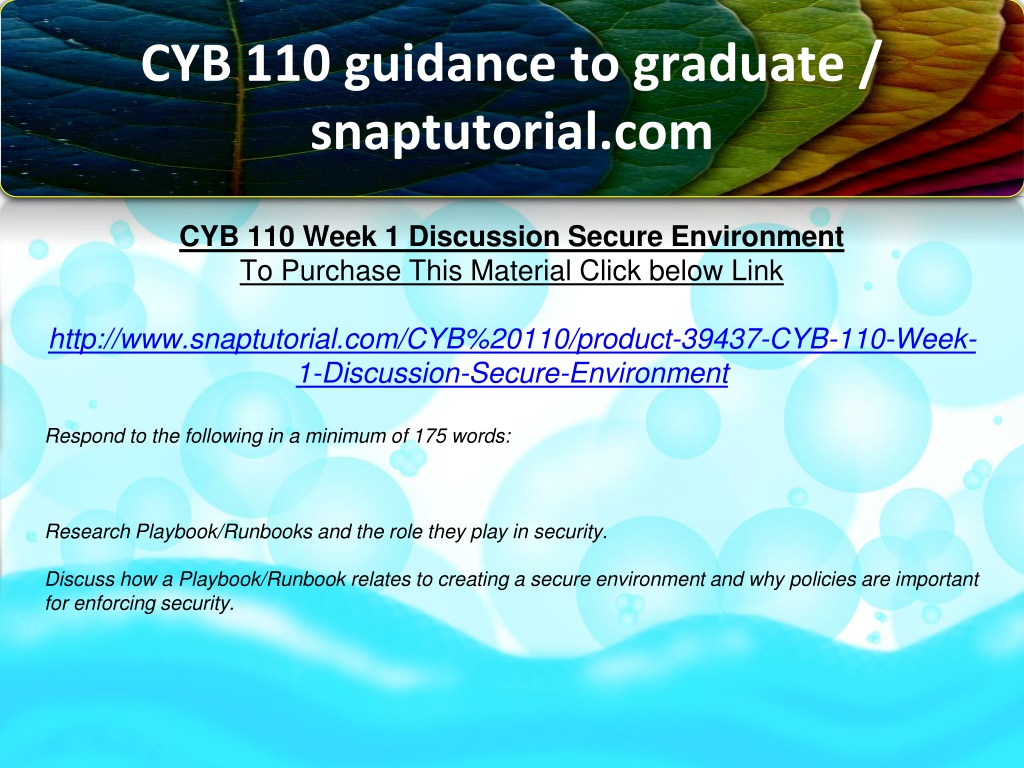 CYB 110 guidance to graduate / snaptutorial.com

CYB 110 Week 1 Discussion Secure Environment
To Purchase This Material Click below Link

http://www.snaptutorial.com/CYB%20110/product-39437-CYB-110-Week-1-Discussion-Secure-Environment

Respond to the following in a minimum of 175 words:

Research Playbook/Runbooks and the role they play in security.

Discuss how a Playbook/Runbook relates to creating a secure environment and why policies are important for enforcing security.